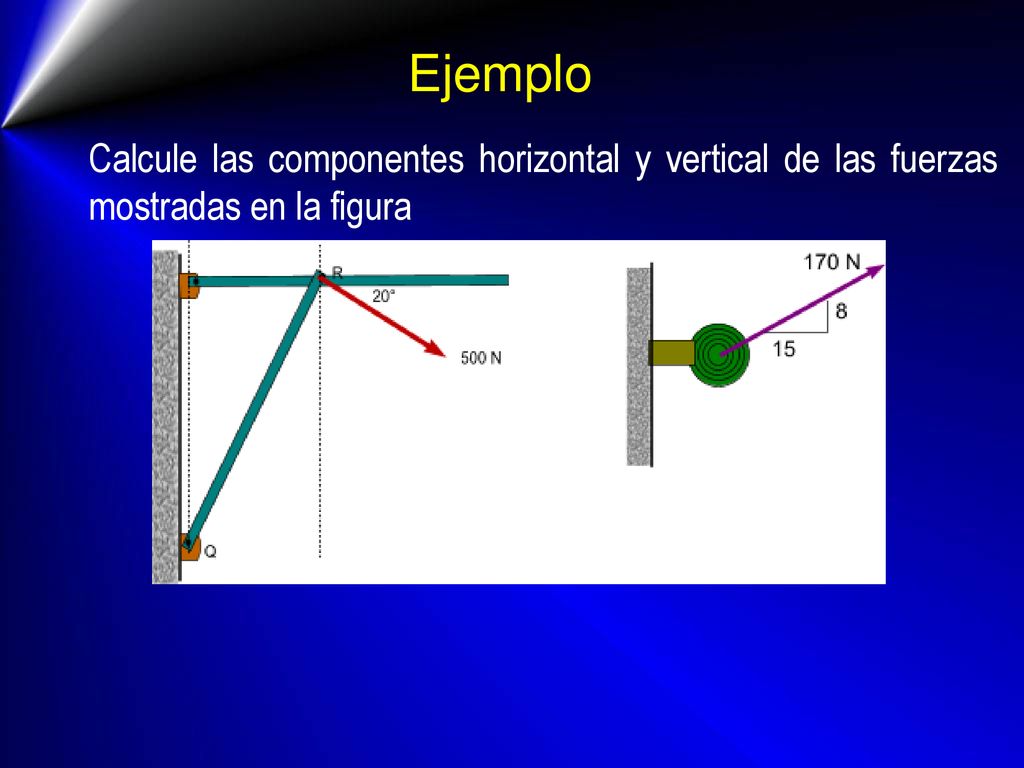 Ejemplo

Calcule las componentes horizontal y vertical de las fuerzas mostradas en la figura

R

20°

500 N

Q

170 N

8

15